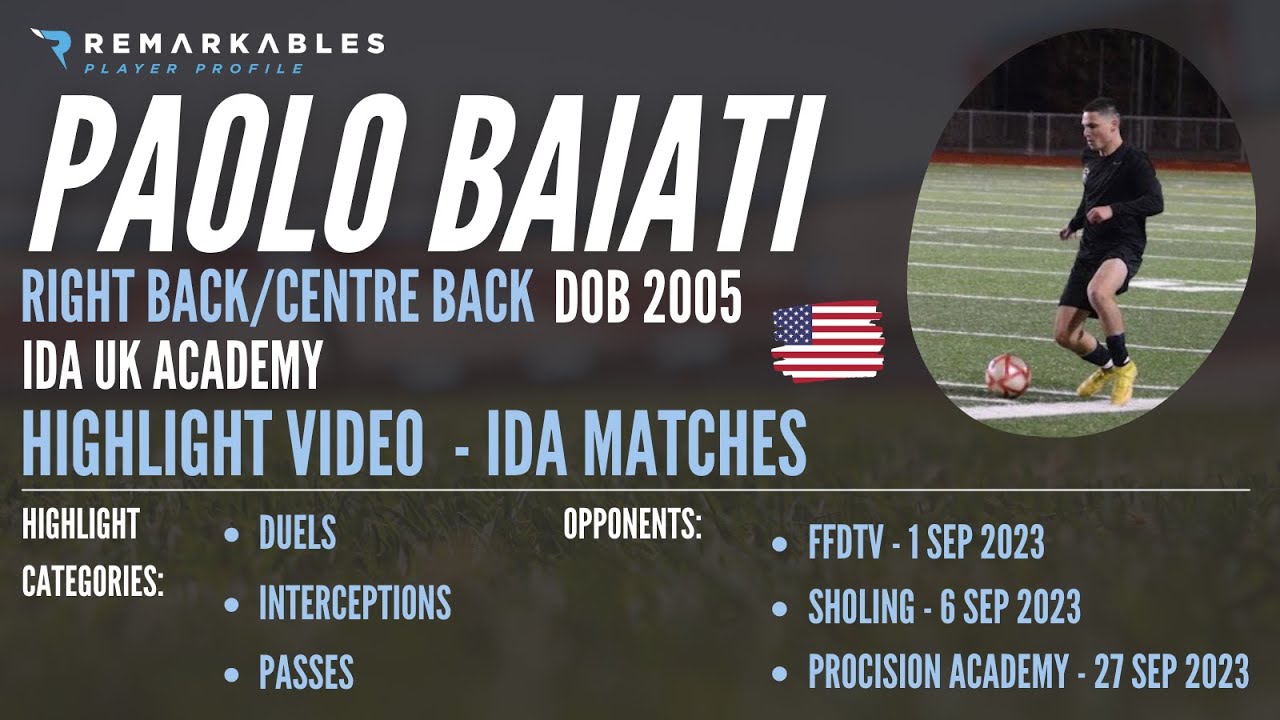 REMARKABLES
PLAYER PROFILE

PAOLO BAIATI

RIGHT BACK/CENTRE BACK DOB 2005

IDA UK ACADEMY

HIGHLIGHT VIDEO - IDA MATCHES

HIGHLIGHT CATEGORIES:

• DUELS
• INTERCEPTIONS
• PASSES

OPPONENTS:

• FFDTV - 1 SEP 2023
• SHOLING - 6 SEP 2023
• PROCISION ACADEMY - 27 SEP 2023